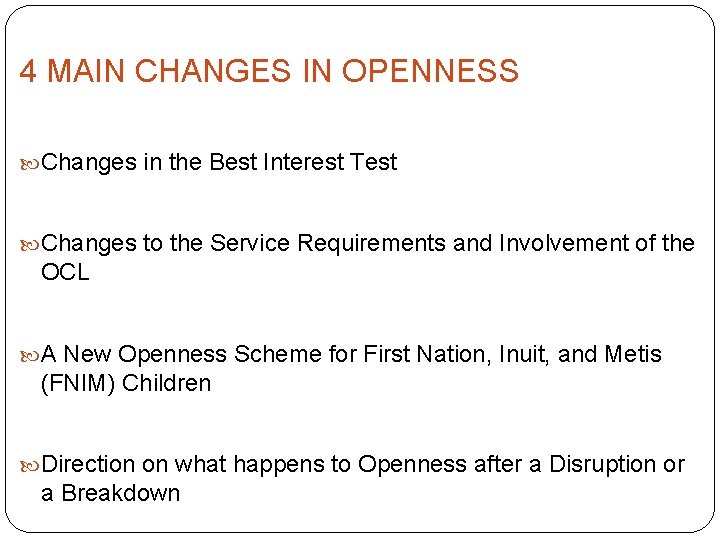 4 MAIN CHANGES IN OPENNESS

Changes in the Best Interest Test

Changes to the Service Requirements and Involvement of the OCL

A New Openness Scheme for First Nation, Inuit, and Metis (FNIM) Children

Direction on what happens to Openness after a Disruption or a Breakdown